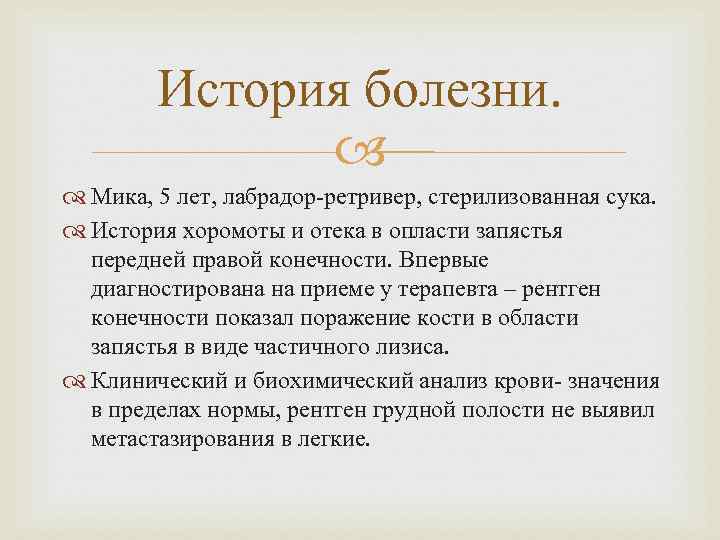 История болезни.

Мика, 5 лет, лабрадор-ретривер, стерилизованная сука.

История хоромоты и отека в опласти запястья передней правой конечности. Впервые диагностирована на приеме у терапевта – рентген конечности показал поражение кости в области запястья в виде частичного лизиса.

Клинический и биохимический анализ крови- значения в пределах нормы, рентген грудной полости не выявил метастазирования в легкие.